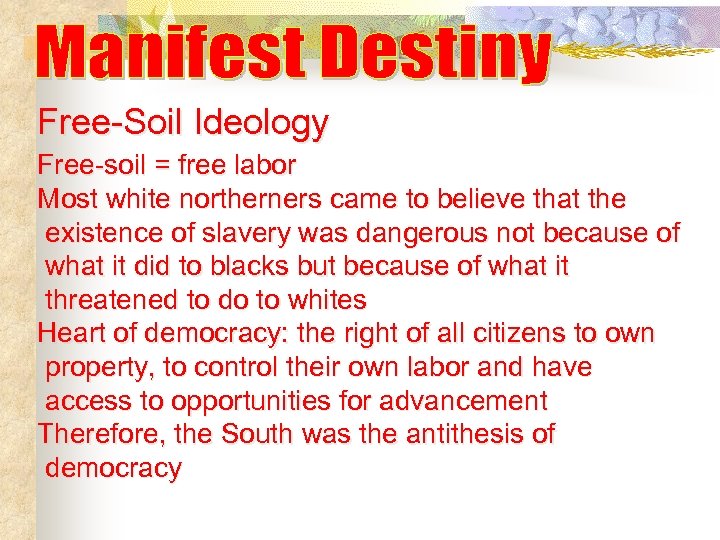 Manifest Destiny

Free-Soil Ideology

Free-soil = free labor

Most white northerners came to believe that the existence of slavery was dangerous not because of what it did to blacks but because of what it threatened to do to whites

Heart of democracy: the right of all citizens to own property, to control their own labor and have access to opportunities for advancement

Therefore, the South was the antithesis of democracy